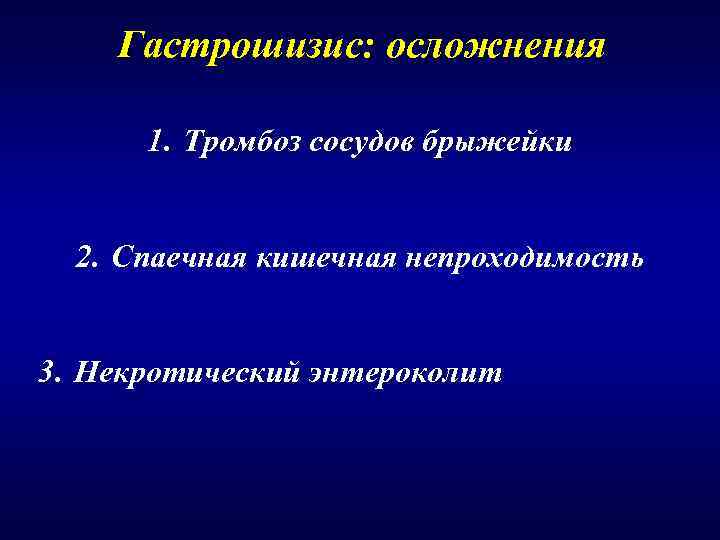 Гастрошизис: осложнения

1. Тромбоз сосудов брыжейки

2. Спаечная кишечная непроходимость

3. Некротический энтероколит